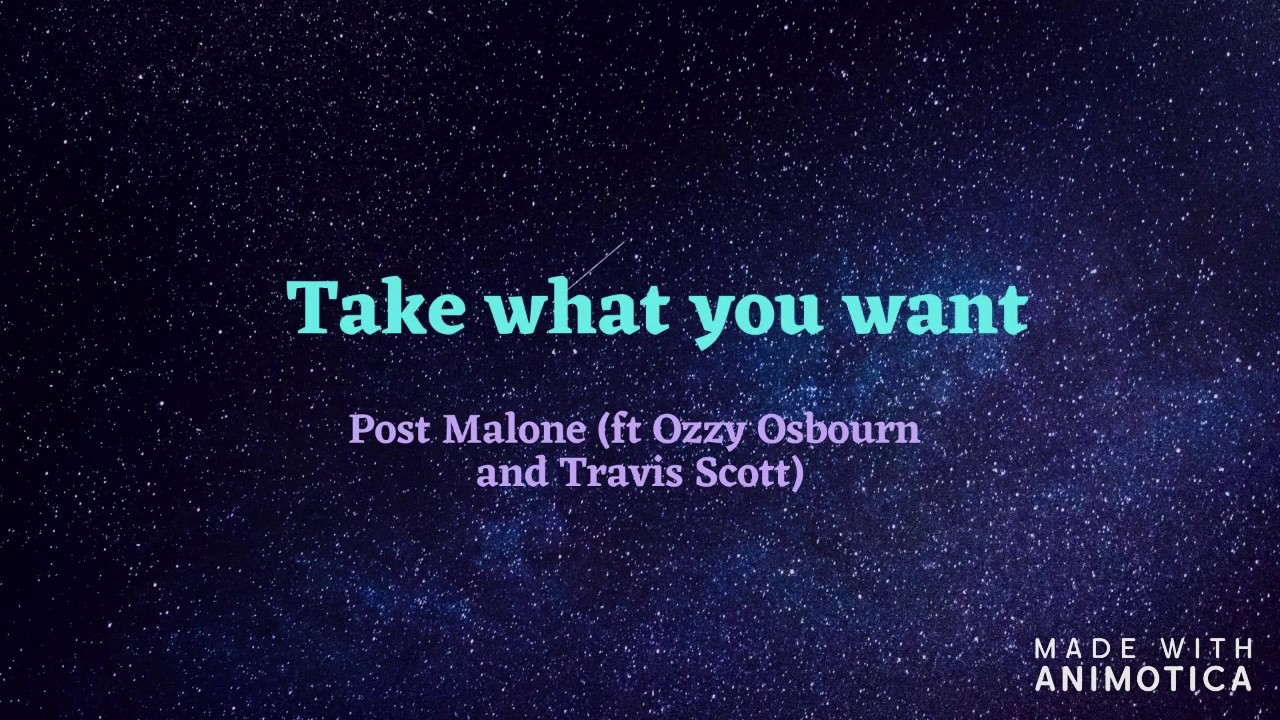 Take what you want

Post Malone (ft Ozzy Osbourn and Travis Scott)

MADE WITH
ANIMOTICA